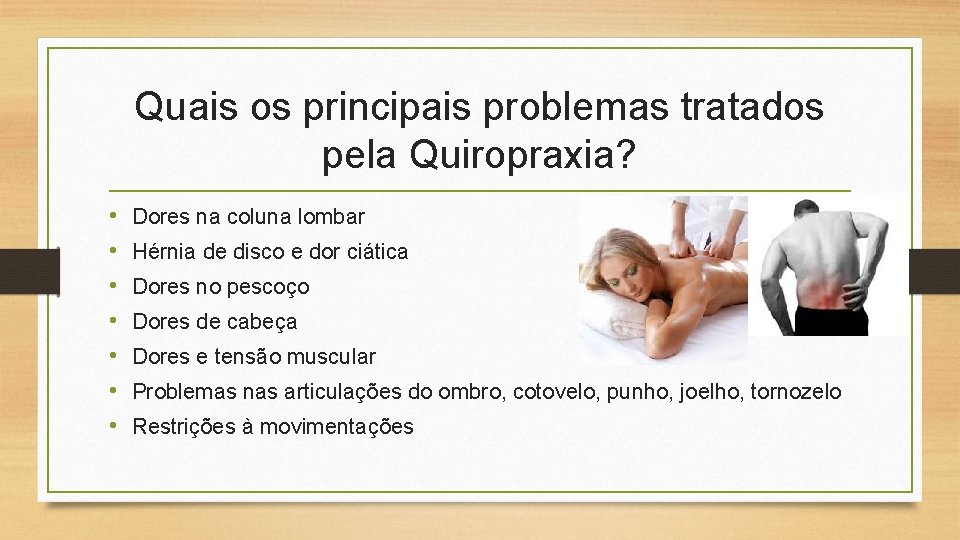 Quais os principais problemas tratados pela Quiropraxia?

• Dores na coluna lombar
• Hérnia de disco e dor ciática
• Dores no pescoço
• Dores de cabeça
• Dores e tensão muscular
• Problemas nas articulações do ombro, cotovelo, punho, joelho, tornozelo
• Restrições à movimentações